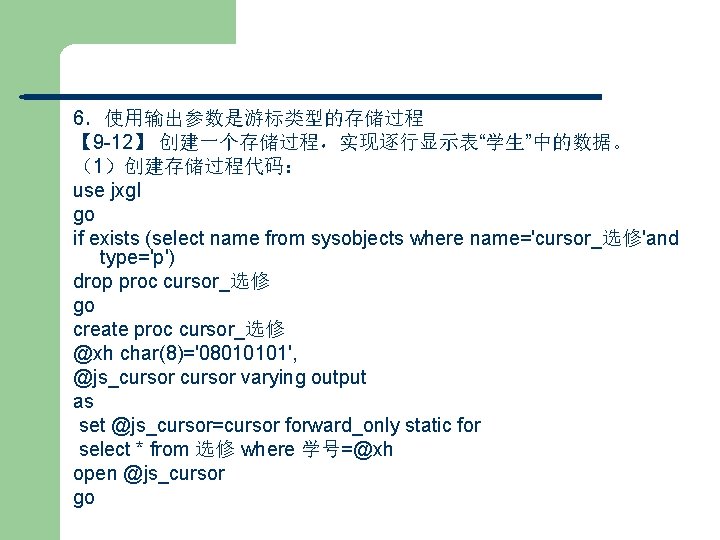 6．使用输出参数是游标类型的存储过程
【9-12】 创建一个存储过程，实现逐行显示表“学生”中的数据。
（1）创建存储过程代码：
use jxgl
go
if exists (select name from sysobjects where name='cursor_选修'and type='p')
drop proc cursor_选修
go
create proc cursor_选修
@xh char(8)='08010101',
@js_cursor cursor varying output
as
set @js_cursor=cursor forward_only static for
select * from 选修 where 学号=@xh
open @js_cursor
go